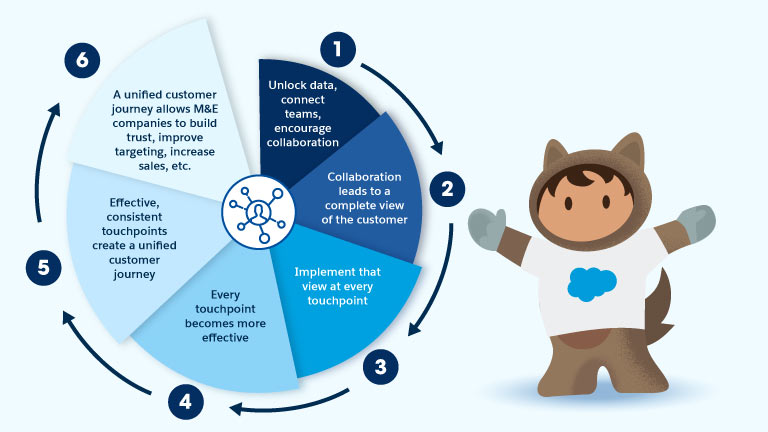 1

Unlock data, connect teams, encourage collaboration

2

Collaboration leads to a complete view of the customer

3

Implement that view at every touchpoint

4

Every touchpoint becomes more effective

5

Effective, consistent touchpoints create a unified customer journey

6

A unified customer journey allows M&E companies to build trust, improve targeting, increase sales, etc.